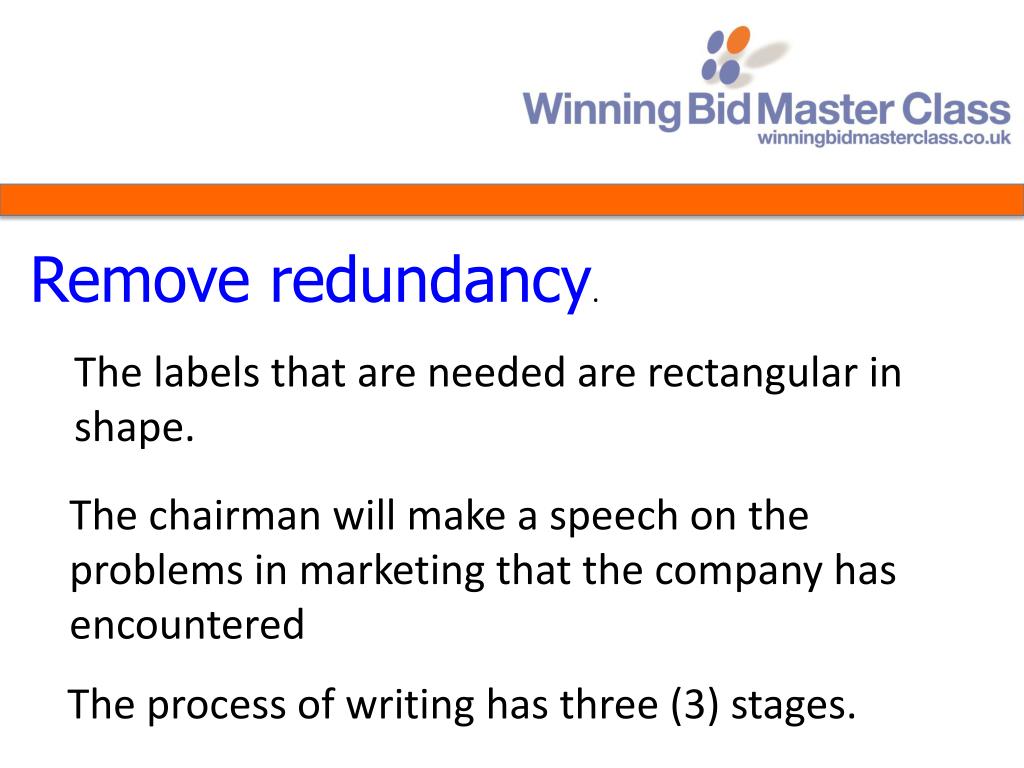 Winning Bid Master Class
winningbidmasterclass.co.uk

Remove redundancy.

The labels that are needed are rectangular in shape.

The chairman will make a speech on the problems in marketing that the company has encountered

The process of writing has three (3) stages.